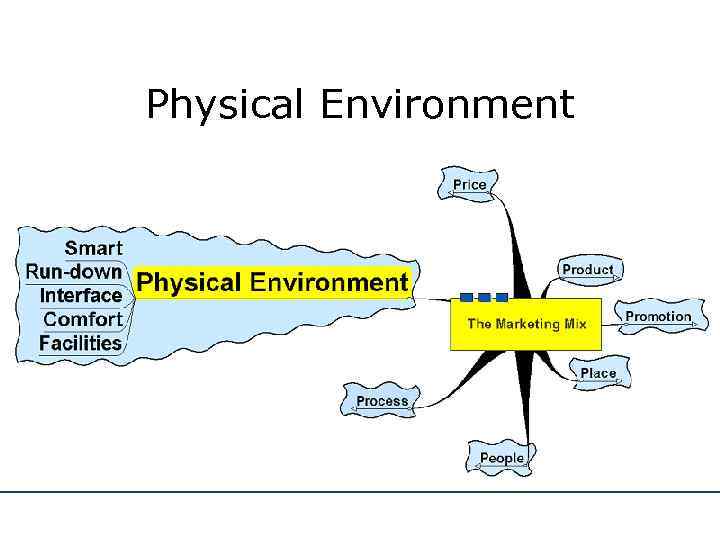 Physical Environment

Smart
Run-down
Interface
Comfort
Facilities

Physical Environment

The Marketing Mix

Price
Product
Promotion
Place
People
Process